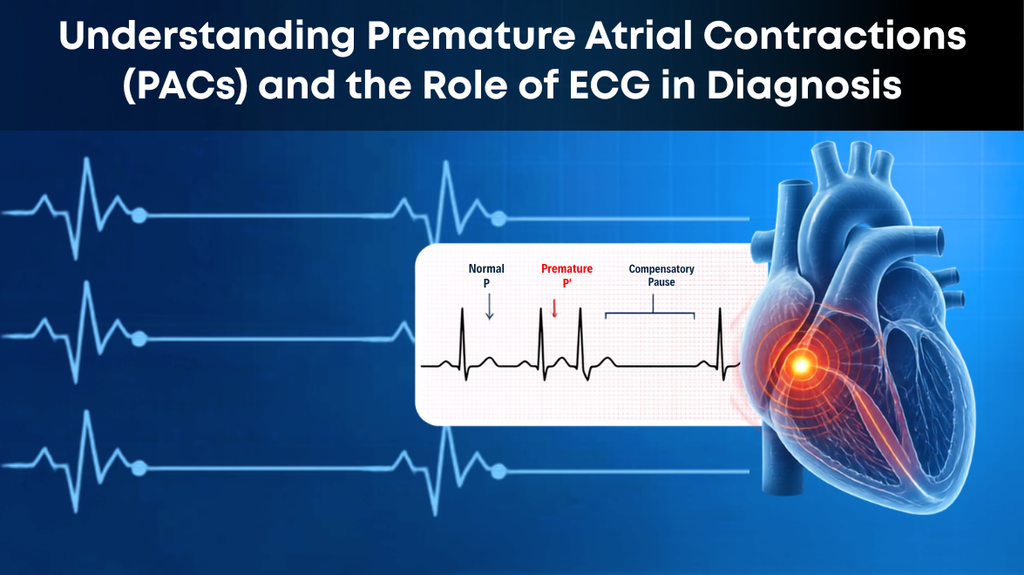 Understanding Premature Atrial Contractions (PACs) and the Role of ECG in Diagnosis

Normal P

Premature P'

Compensatory Pause